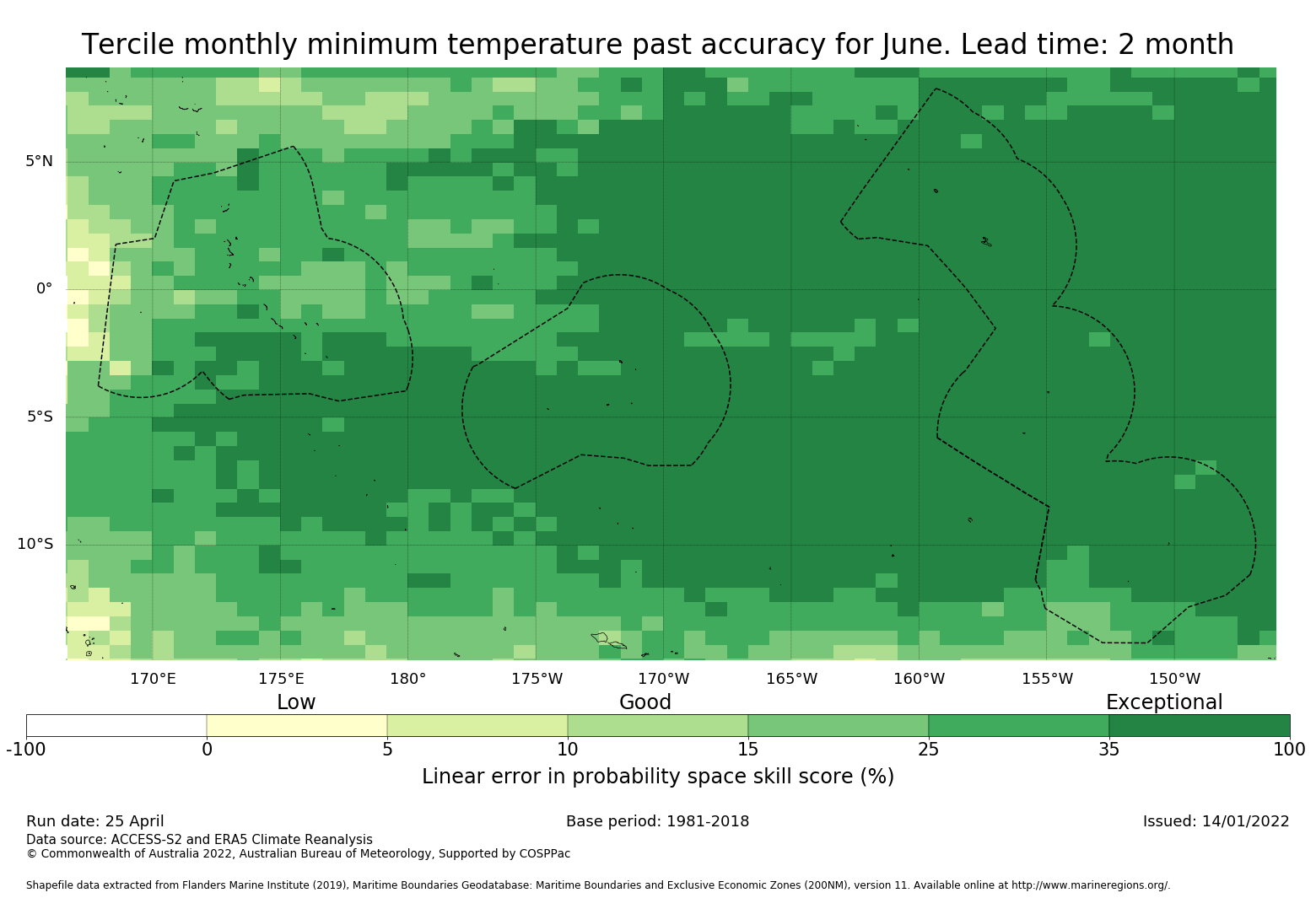 Tercile monthly minimum temperature past accuracy for June. Lead time: 2 month

5°N
0°
5°S
10°S

170°E 175°E 180° 175°W 170°W 165°W 160°W 155°W 150°W

Low
Good
Exceptional

-100 0 5 10 15 25 35 100

Linear error in probability space skill score (%)

Run date: 25 April
Base period: 1981-2018
Issued: 14/01/2022
Data source: ACCESS-S2 and ERA5 Climate Reanalysis
© Commonwealth of Australia 2022, Australian Bureau of Meteorology, Supported by COSPPac

Shapefile data extracted from Flanders Marine Institute (2019), Maritime Boundaries Geodatabase: Maritime Boundaries and Exclusive Economic Zones (200NM), version 11. Available online at http://www.marineregions.org/.